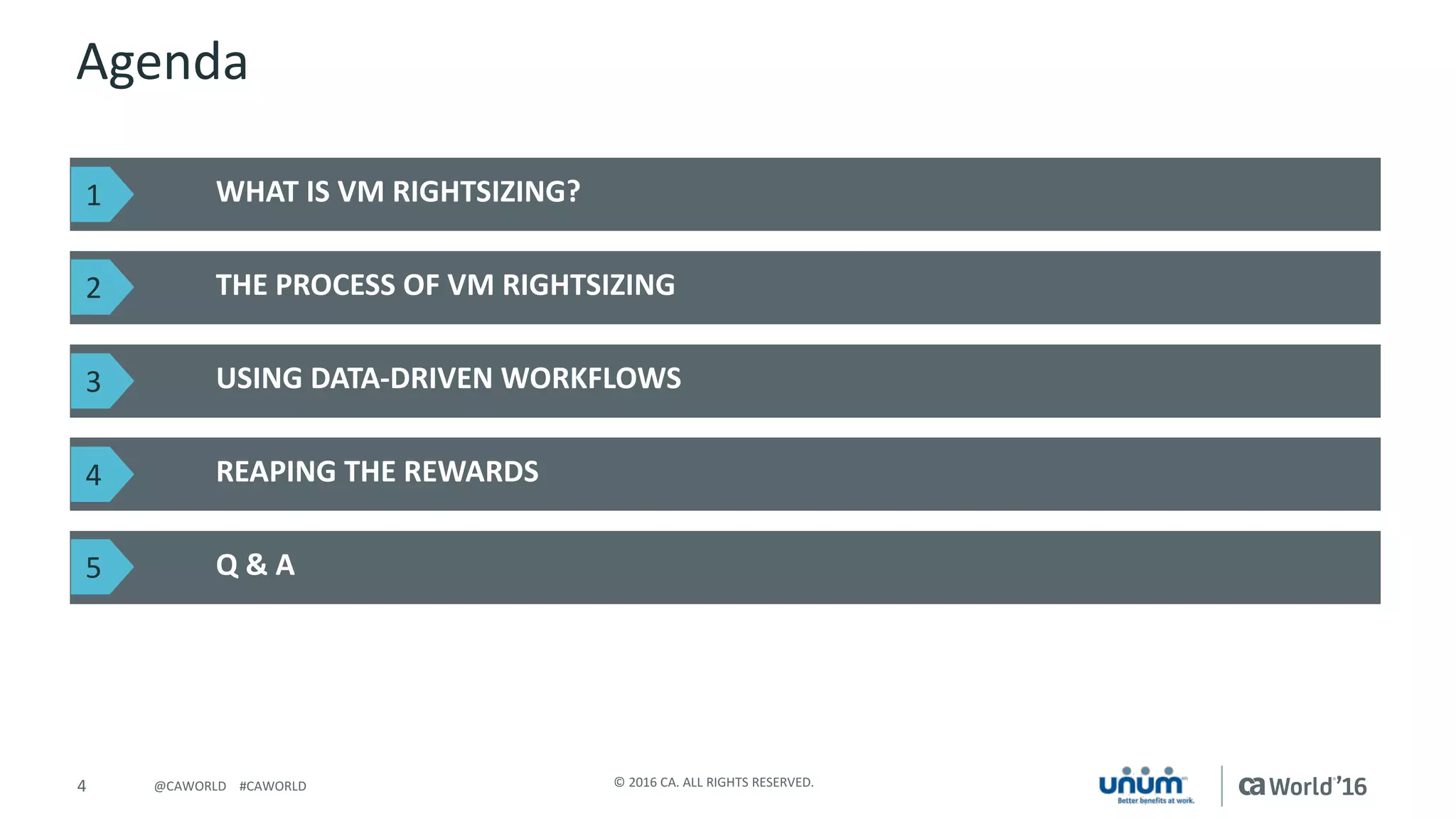 Agenda

1 WHAT IS VM RIGHTSIZING?

2 THE PROCESS OF VM RIGHTSIZING

3 USING DATA-DRIVEN WORKFLOWS

4 REAPING THE REWARDS

5 Q & A

4 @CAWORLD #CAWORLD

© 2016 CA. ALL RIGHTS RESERVED.

unum Better benefits at work.

ca World'16